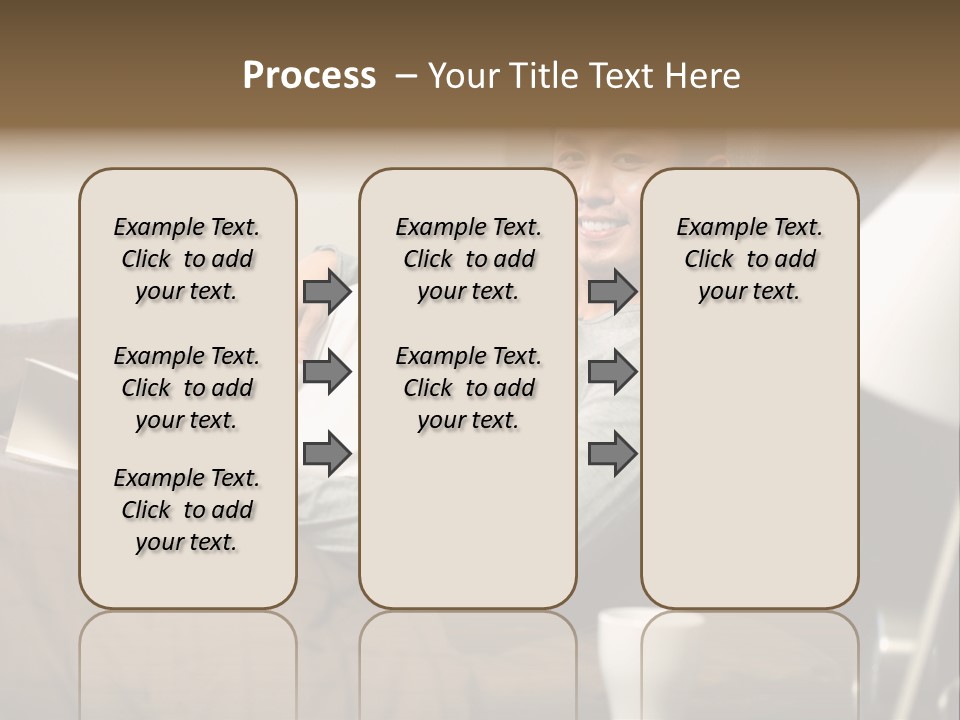 Process – Your Title Text Here

Example Text. Click to add your text.

Example Text. Click to add your text.

Example Text. Click to add your text.

Example Text. Click to add your text.

Example Text. Click to add your text.

Example Text. Click to add your text.